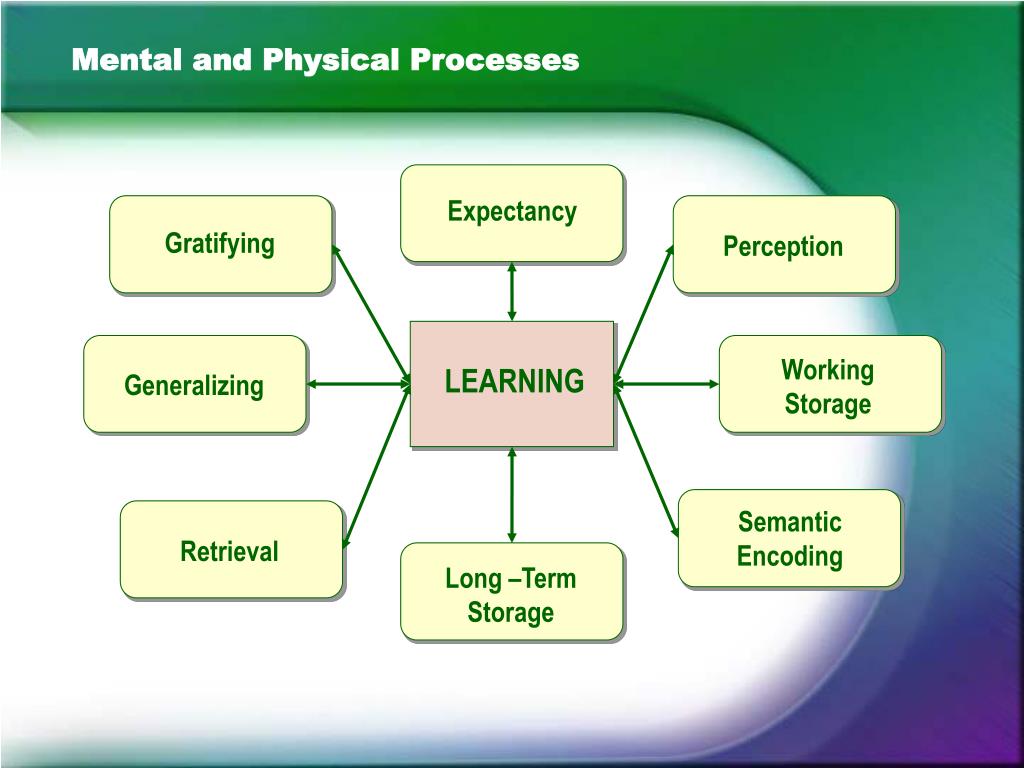 Mental and Physical Processes

Expectancy

Gratifying

Perception

Generalizing

LEARNING

Working Storage

Retrieval

Semantic Encoding

Long –Term Storage